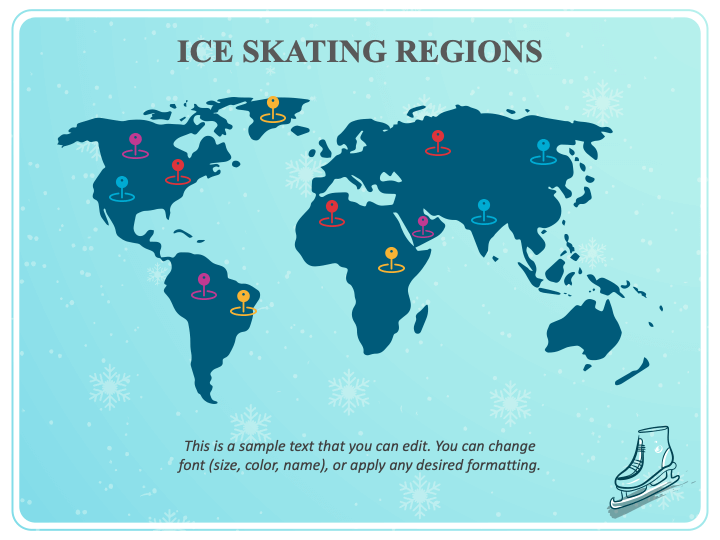 ICE SKATING REGIONS

This is a sample text that you can edit. You can change font (size, color, name), or apply any desired formatting.